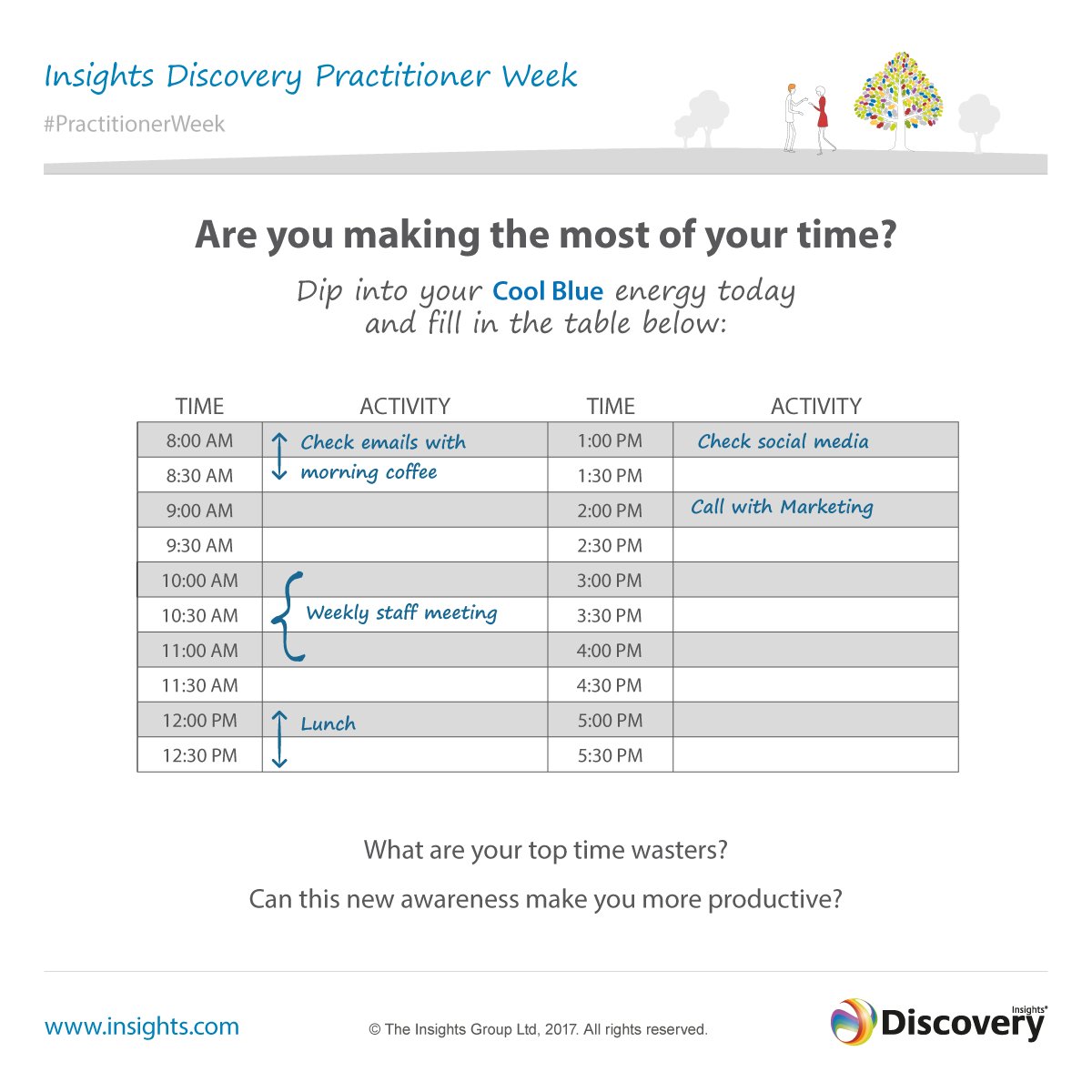 Insights Discovery Practitioner Week

#PractitionerWeek

Are you making the most of your time?

Dip into your Cool Blue energy today and fill in the table below:

| TIME | ACTIVITY | TIME | ACTIVITY |
|---|---|---|---|
| 8:00 AM | Check emails with | 1:00 PM | Check social media |
| 8:30 AM | morning coffee | 1:30 PM | |
| 9:00 AM | | 2:00 PM | Call with Marketing |
| 9:30 AM | | 2:30 PM | |
| 10:00 AM | | 3:00 PM | |
| 10:30 AM | Weekly staff meeting | 3:30 PM | |
| 11:00 AM | | 4:00 PM | |
| 11:30 AM | | 4:30 PM | |
| 12:00 PM | Lunch | 5:00 PM | |
| 12:30 PM | | 5:30 PM | |

What are your top time wasters?

Can this new awareness make you more productive?

www.insights.com

© The Insights Group Ltd, 2017. All rights reserved.

Insights® Discovery